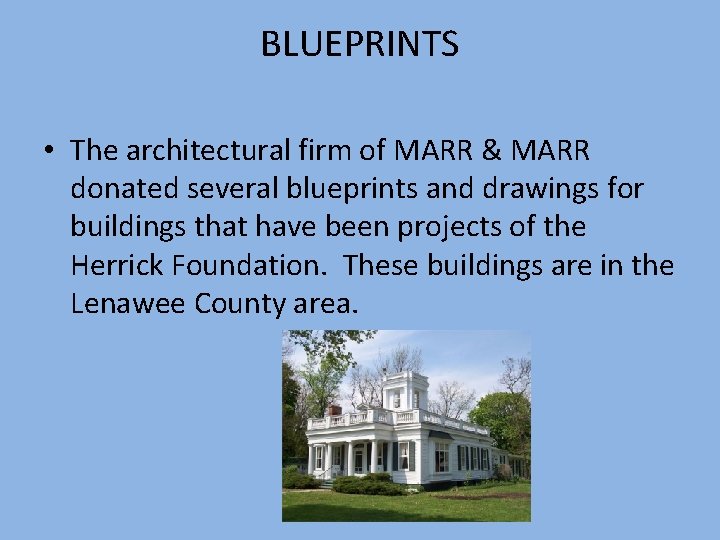 BLUEPRINTS

• The architectural firm of MARR & MARR donated several blueprints and drawings for buildings that have been projects of the Herrick Foundation. These buildings are in the Lenawee County area.